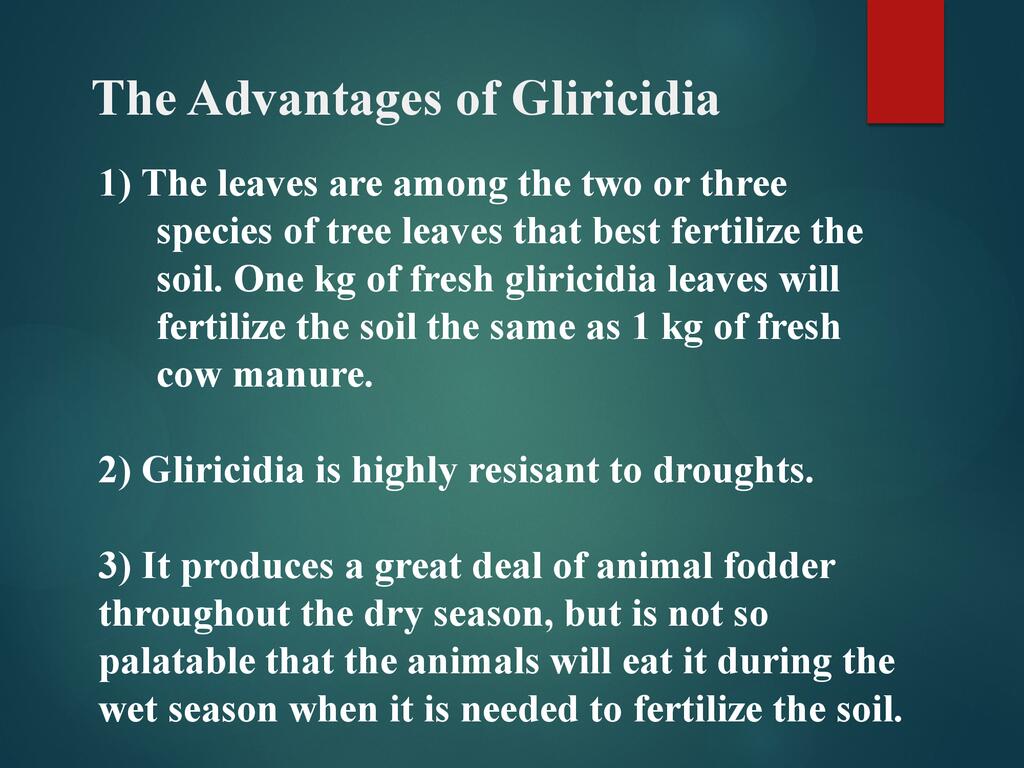 The Advantages of Gliricidia

1) The leaves are among the two or three species of tree leaves that best fertilize the soil. One kg of fresh gliricidia leaves will fertilize the soil the same as 1 kg of fresh cow manure.

2) Gliricidia is highly resisant to droughts.

3) It produces a great deal of animal fodder throughout the dry season, but is not so palatable that the animals will eat it during the wet season when it is needed to fertilize the soil.